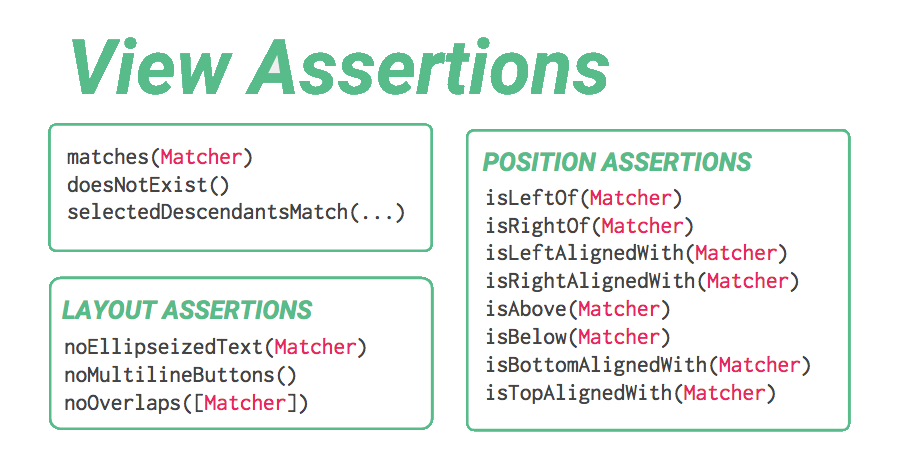 View Assertions

matches(Matcher)
doesNotExist()
selectedDescendantsMatch(...)

LAYOUT ASSERTIONS
noEllipseizedText(Matcher)
noMultilineButtons()
noOverlaps([Matcher])

POSITION ASSERTIONS
isLeftOf(Matcher)
isRightOf(Matcher)
isLeftAlignedWith(Matcher)
isRightAlignedWith(Matcher)
isAbove(Matcher)
isBelow(Matcher)
isBottomAlignedWith(Matcher)
isTopAlignedWith(Matcher)